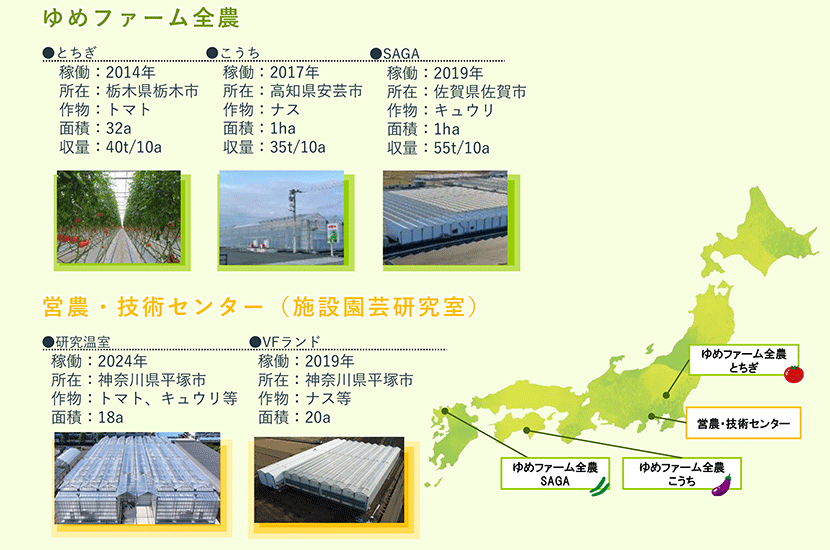 ゆめファーム全農

●とちぎ
稼働：2014年
所在：栃木県栃木市
作物：トマト
面積：32a
収量：40t/10a

●こうち
稼働：2017年
所在：高知県安芸市
作物：ナス
面積：1ha
収量：35t/10a

●SAGA
稼働：2019年
所在：佐賀県佐賀市
作物：キュウリ
面積：1ha
収量：55t/10a

営農・技術センター（施設園芸研究室）

●研究温室
稼働：2024年
所在：神奈川県平塚市
作物：トマト、キュウリ等
面積：18a

●VFランド
稼働：2019年
所在：神奈川県平塚市
作物：ナス等
面積：20a

ゆめファーム全農
とちぎ

営農・技術センター

ゆめファーム全農
SAGA

ゆめファーム全農
こうち